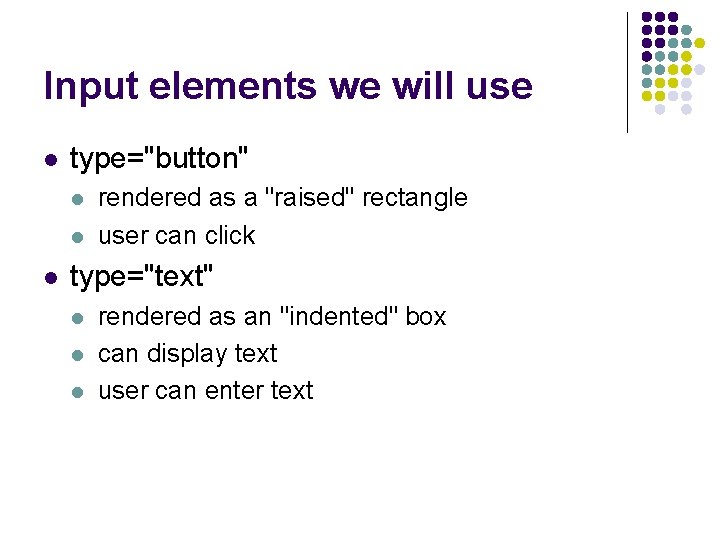 Input elements we will use

- type="button"
  - rendered as a "raised" rectangle
  - user can click
- type="text"
  - rendered as an "indented" box
  - can display text
  - user can enter text